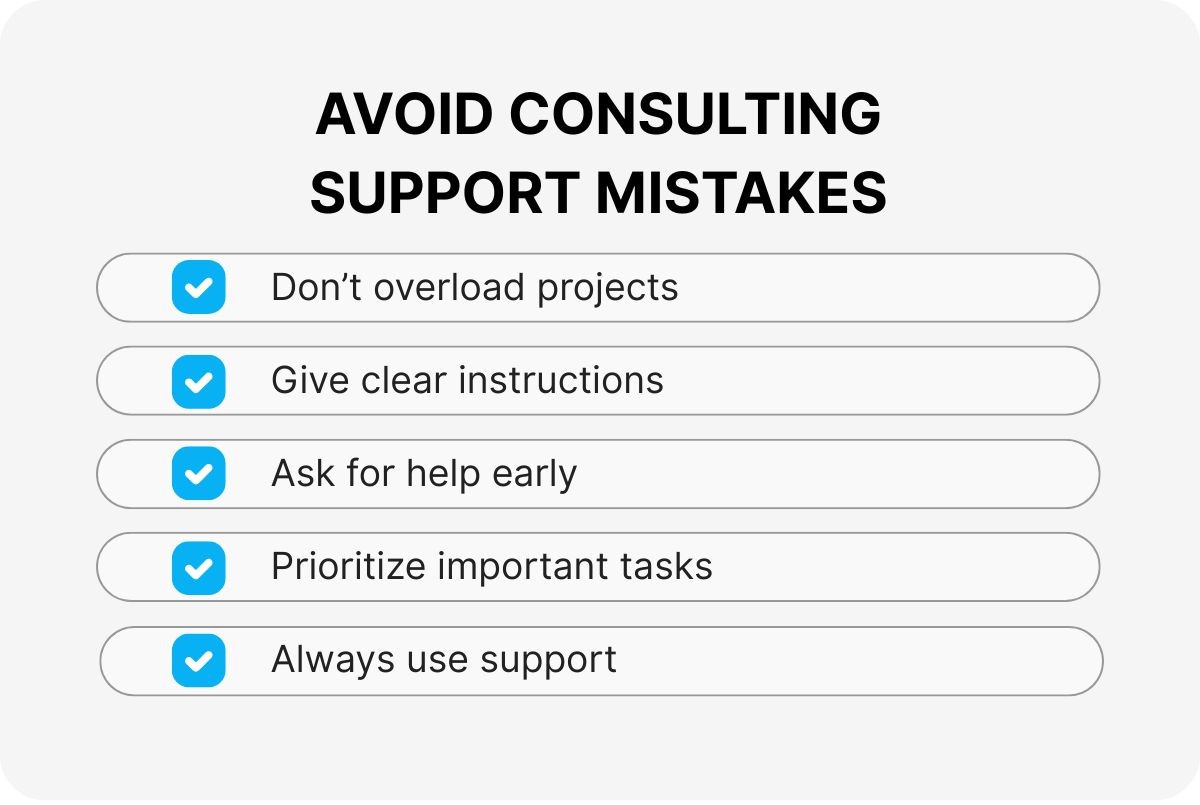 AVOID CONSULTING SUPPORT MISTAKES

Don’t overload projects

Give clear instructions

Ask for help early

Prioritize important tasks

Always use support